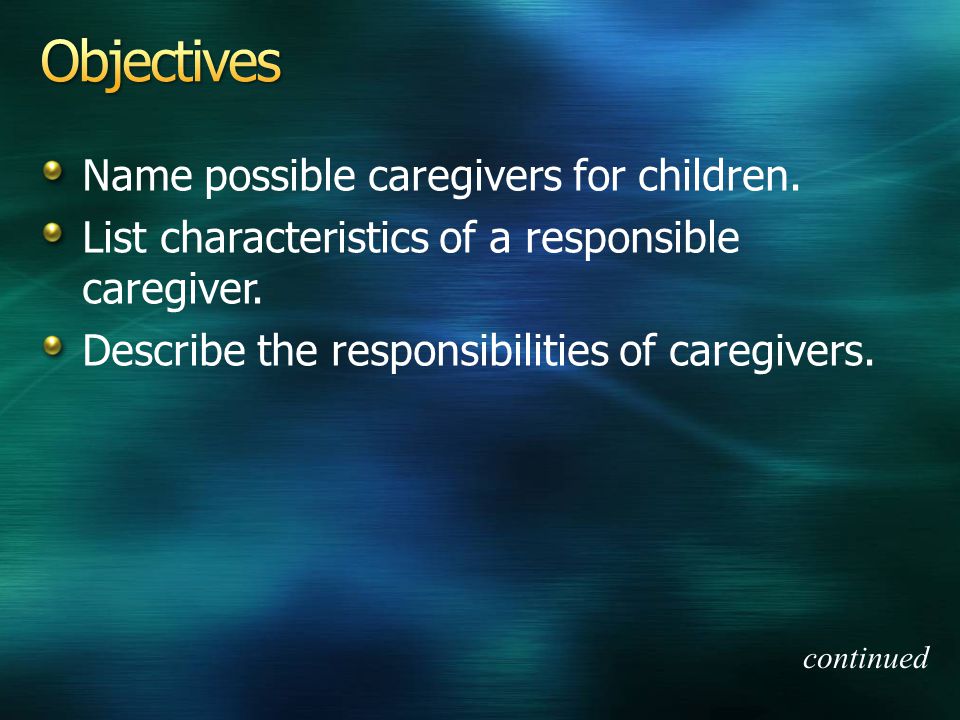 Objectives

Name possible caregivers for children.

List characteristics of a responsible caregiver.

Describe the responsibilities of caregivers.

continued